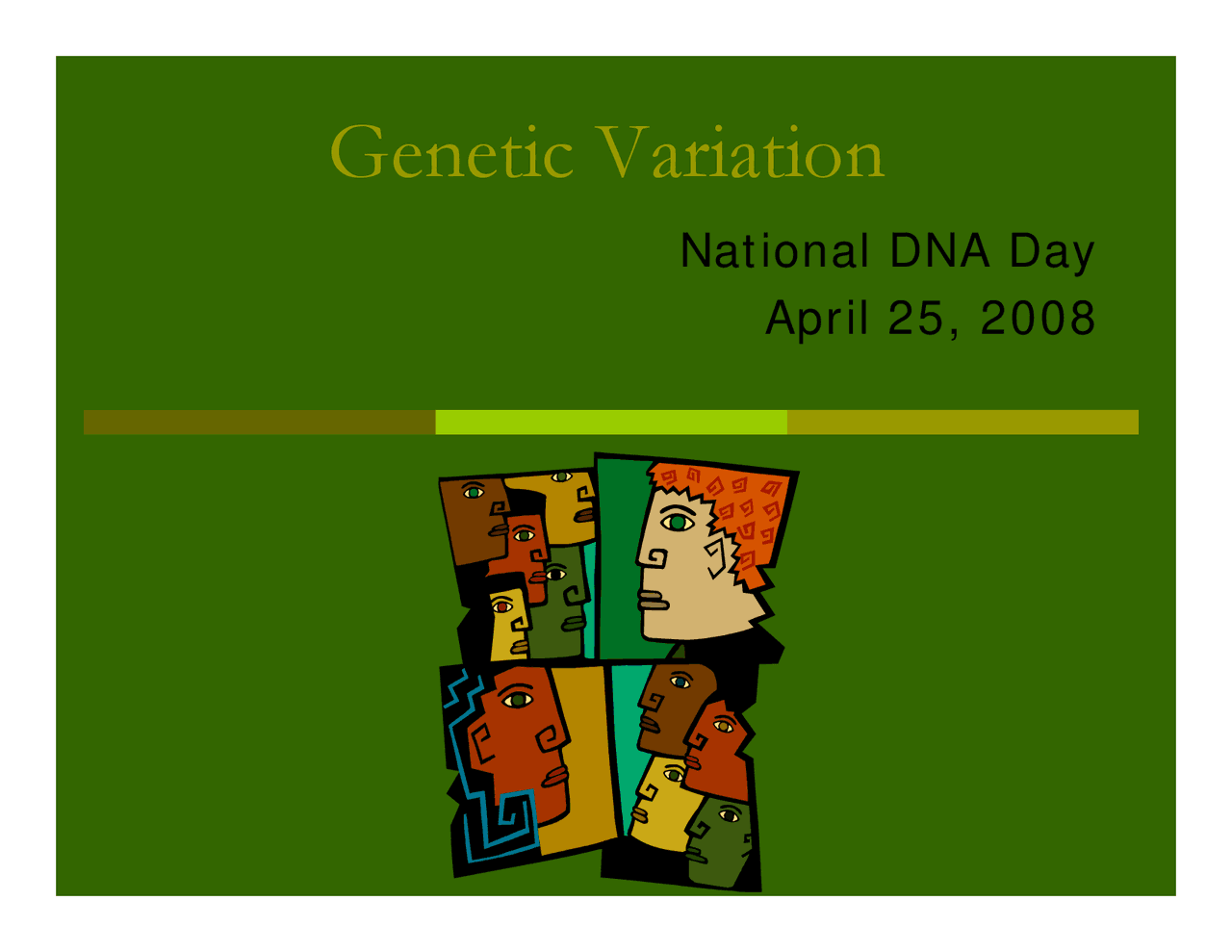 Genetic Variation

National DNA Day
April 25, 2008